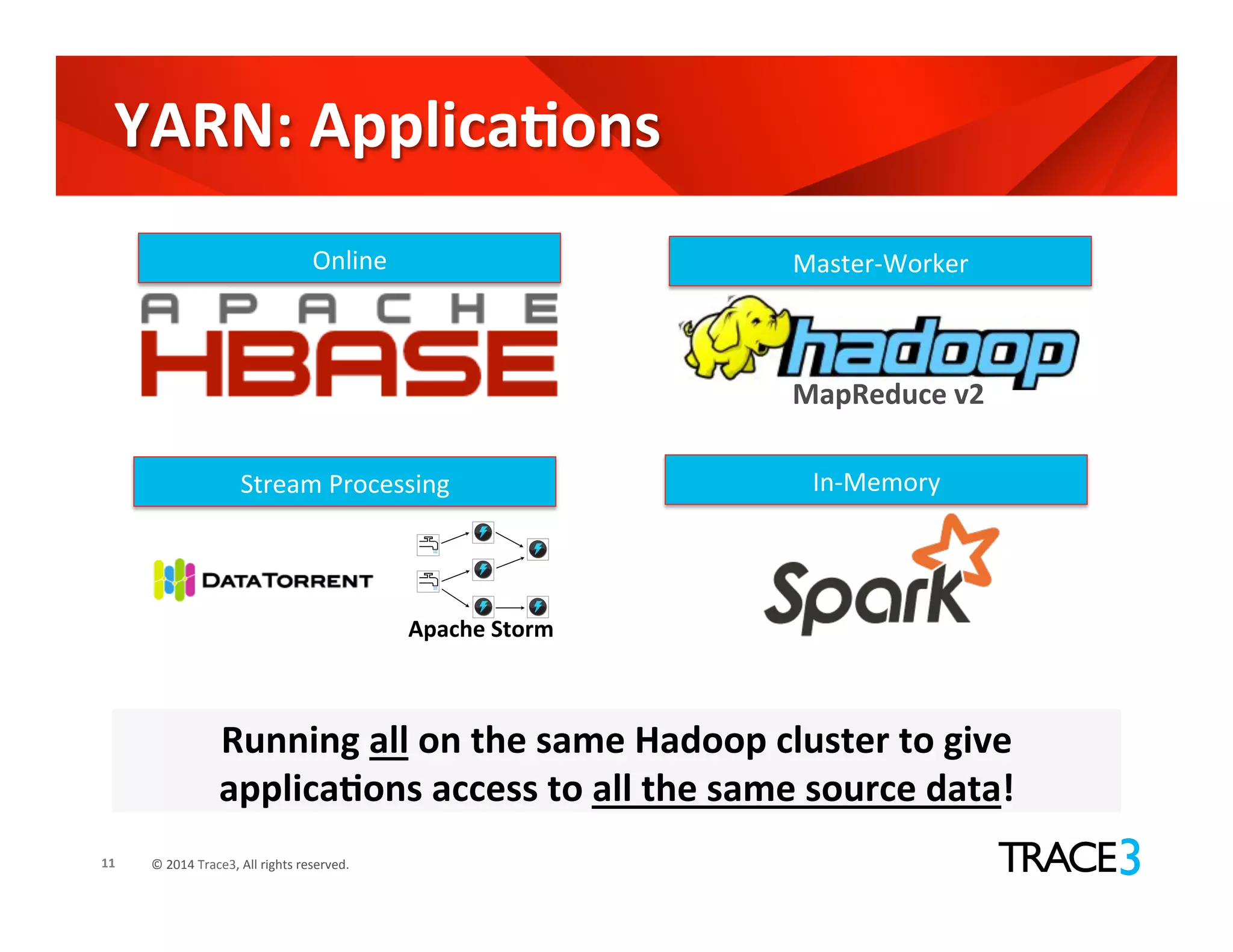 YARN: Applications

Online

APACHE HBASE

Master-Worker

hadoop
MapReduce v2

Stream Processing

DATATORRENT

Apache Storm

In-Memory

Spark

Running all on the same Hadoop cluster to give applications access to all the same source data!

11 © 2014 Trace3, All rights reserved.

TRACE3